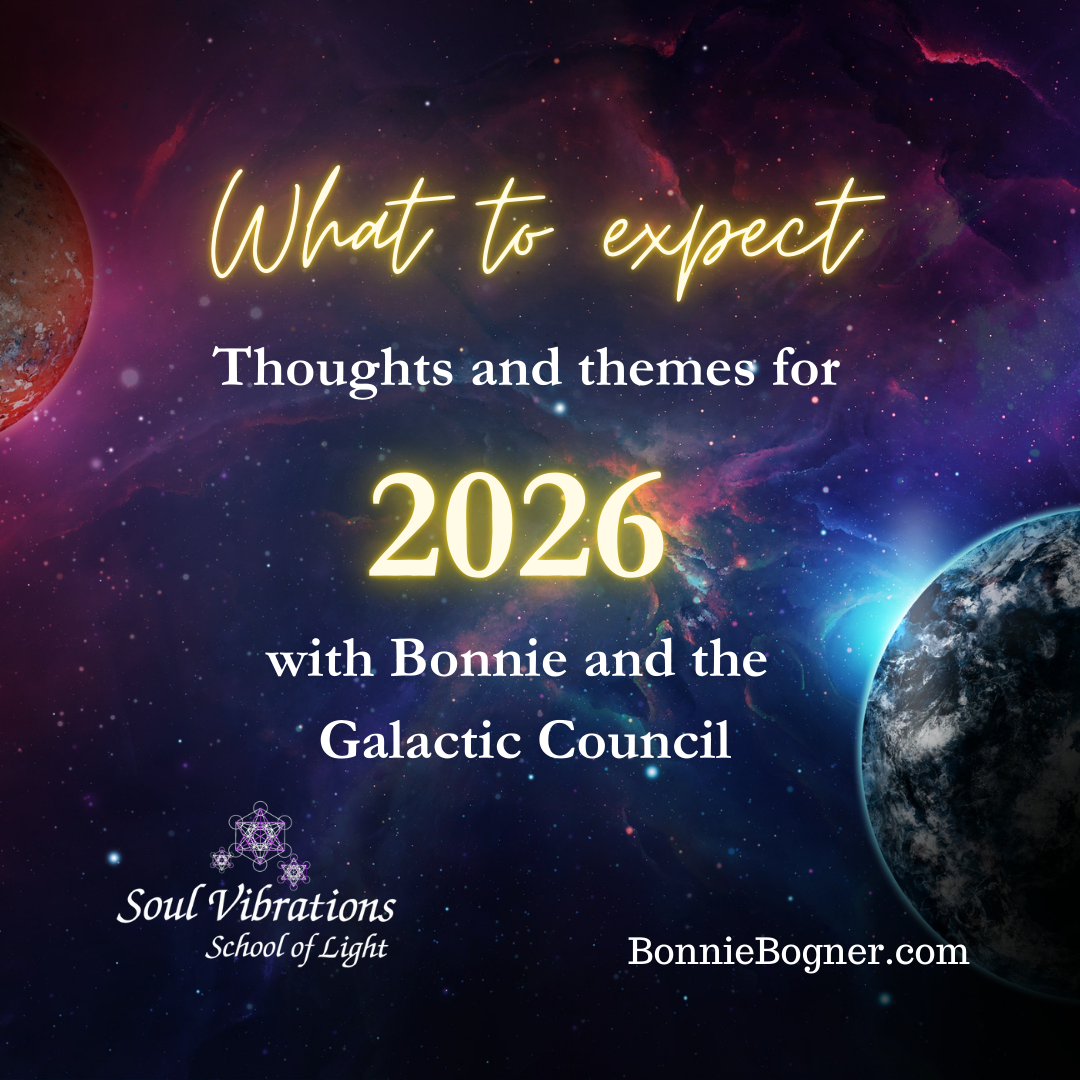 What to expect

Thoughts and themes for

2026

with Bonnie and the Galactic Council

Soul Vibrations
School of Light

BonnieBogner.com